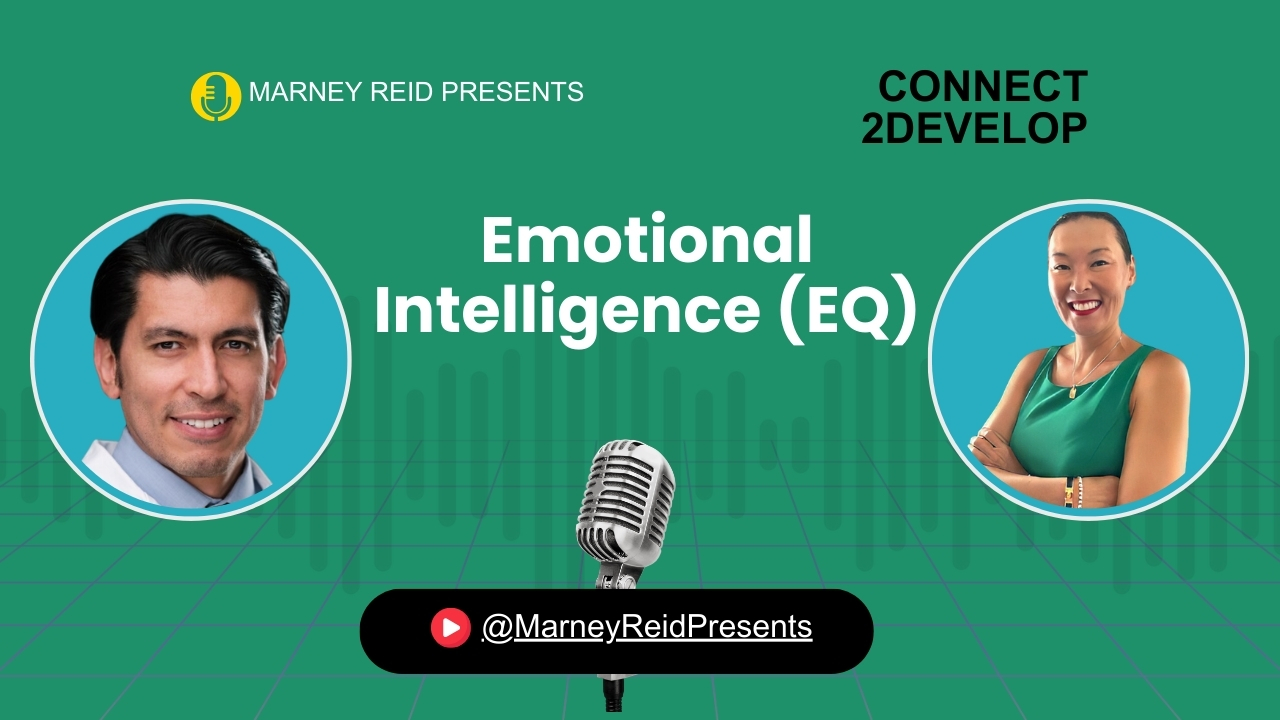 MARNEY REID PRESENTS

CONNECT 2DEVELOP

Emotional Intelligence (EQ)

@MarneyReidPresents